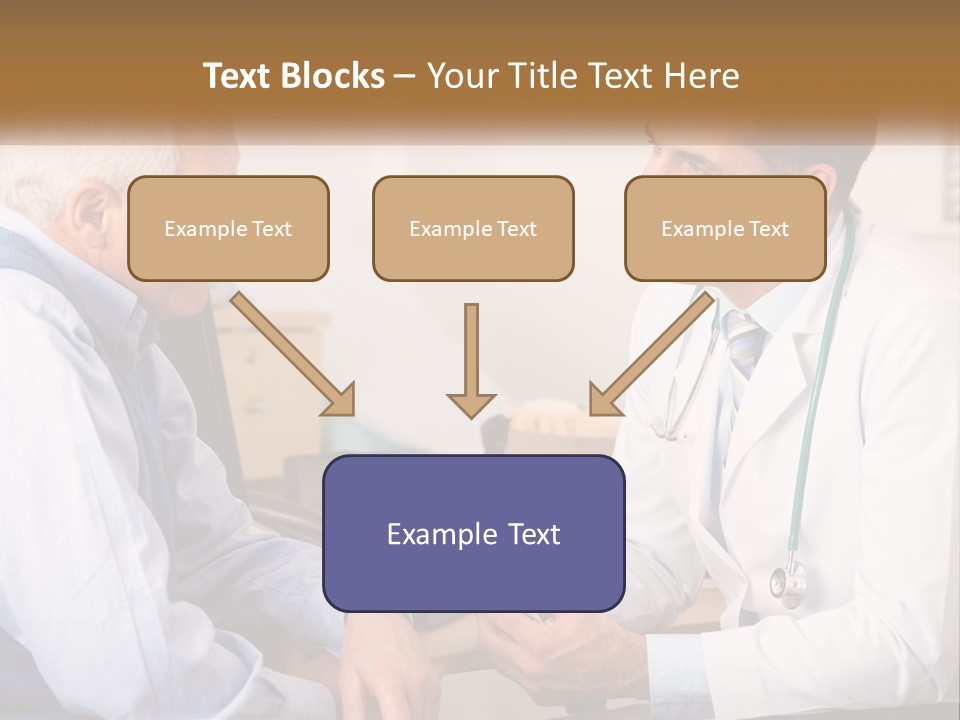 Text Blocks – Your Title Text Here

Example Text

Example Text

Example Text

Example Text